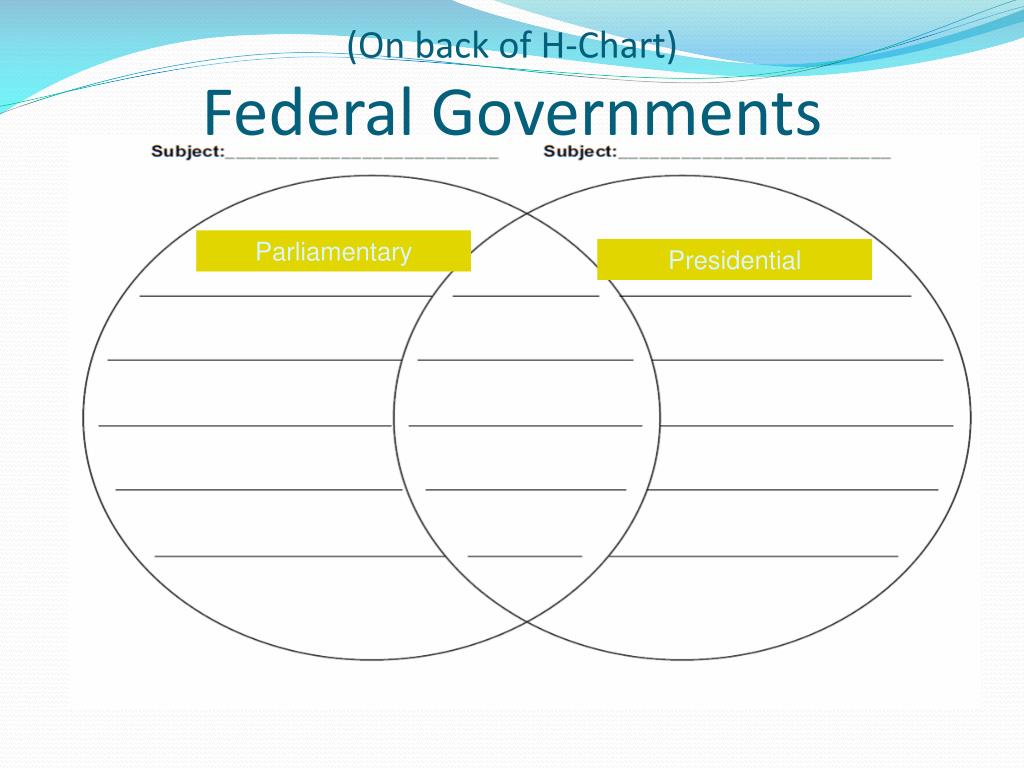 (On back of H-Chart)
Federal Governments

Subject:____________________ Subject:____________________

Parliamentary

Presidential